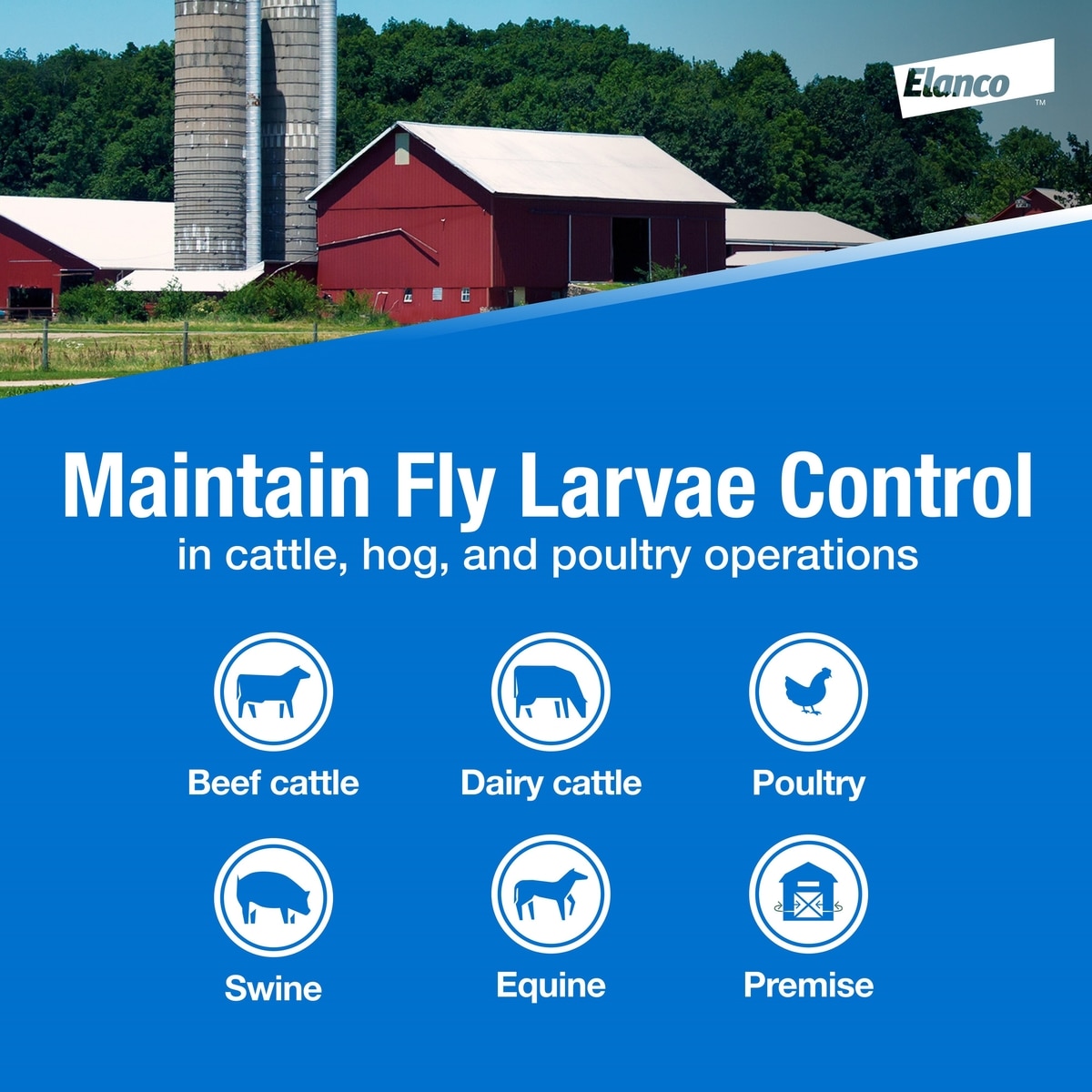 Elanco™

Maintain Fly Larvae Control
in cattle, hog, and poultry operations

Beef cattle
Dairy cattle
Poultry
Swine
Equine
Premise